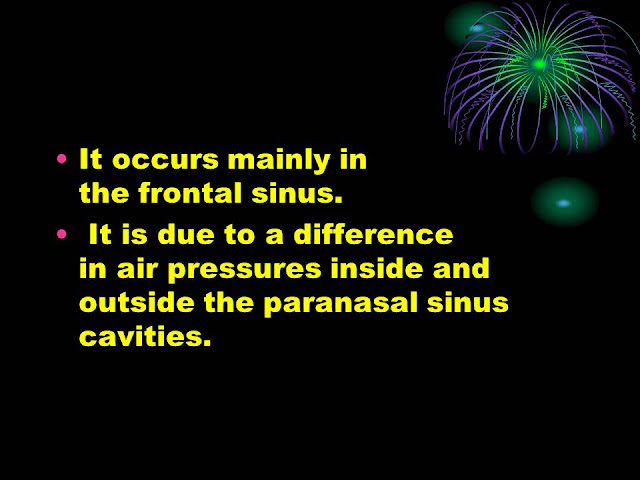 • It occurs mainly in the frontal sinus.

• It is due to a difference in air pressures inside and outside the paranasal sinus cavities.